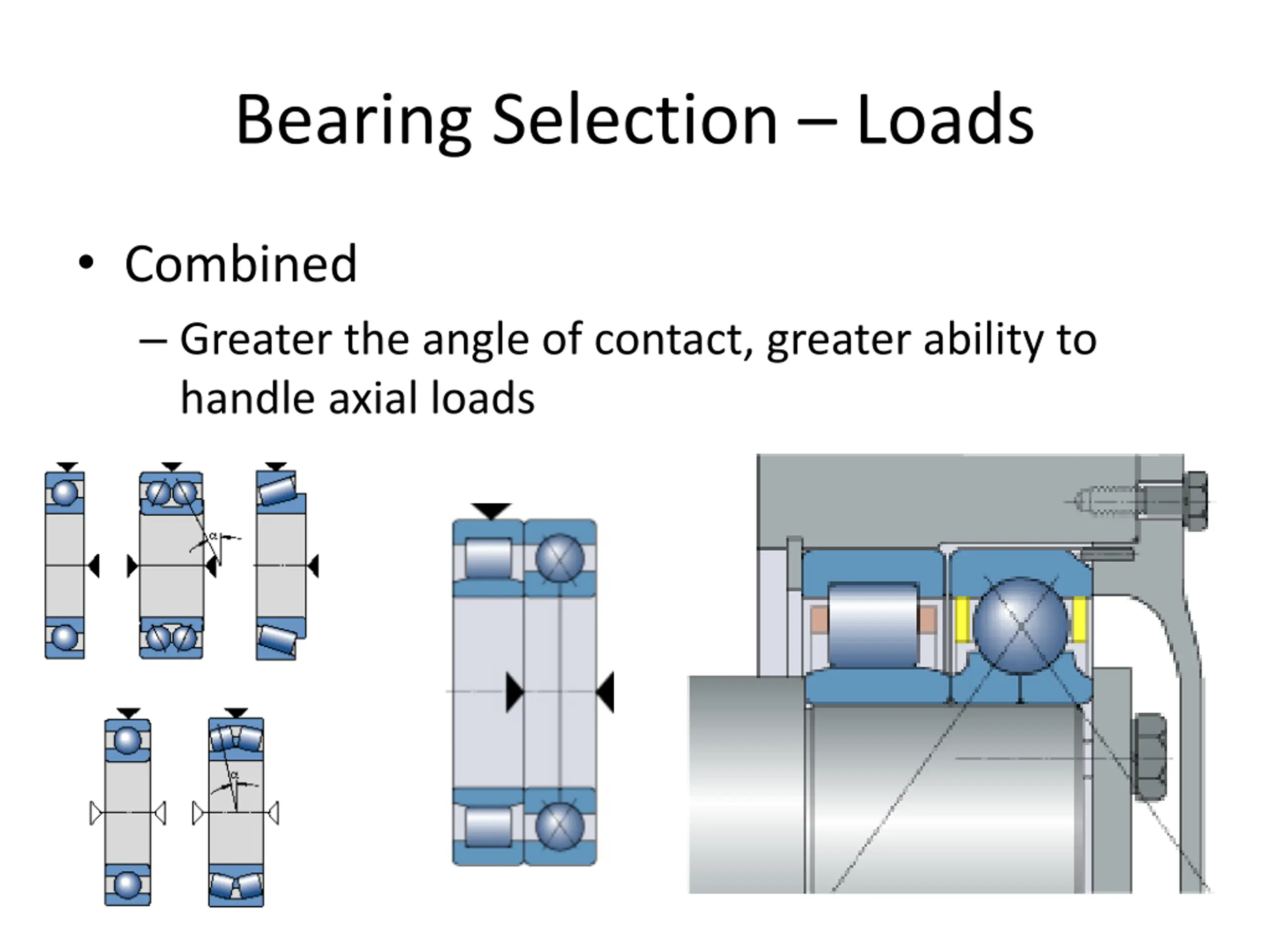 Bearing Selection – Loads

• Combined

– Greater the angle of contact, greater ability to handle axial loads

$\alpha$

$\alpha$